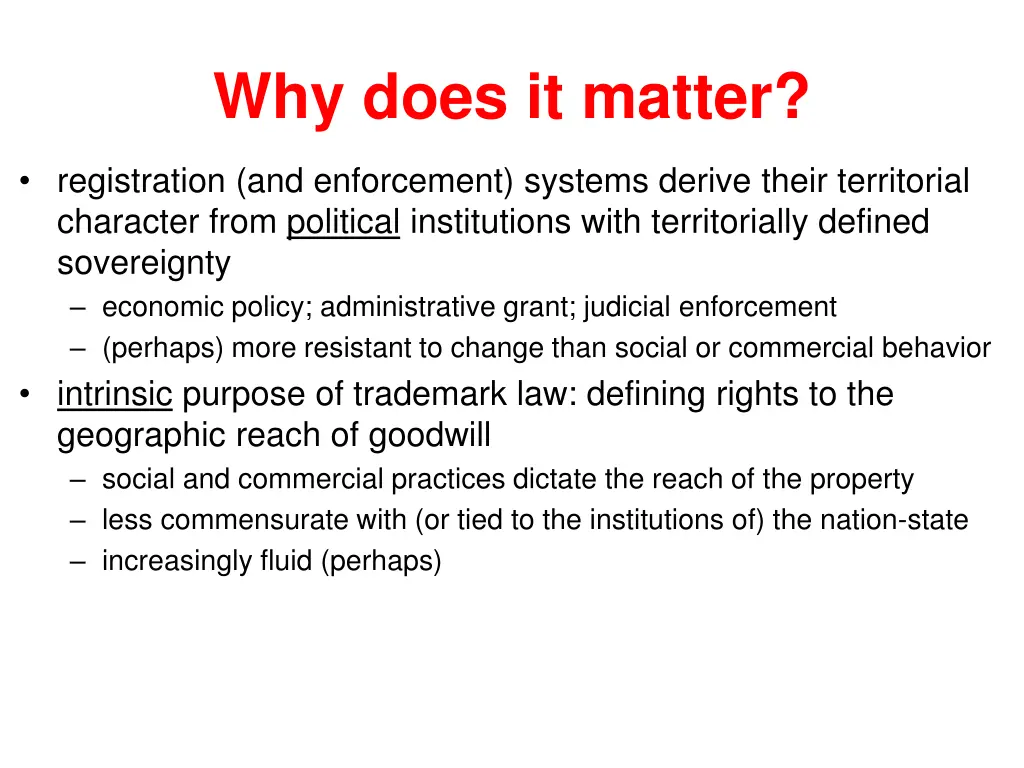 Why does it matter?

• registration (and enforcement) systems derive their territorial character from political institutions with territorially defined sovereignty
– economic policy; administrative grant; judicial enforcement
– (perhaps) more resistant to change than social or commercial behavior
• intrinsic purpose of trademark law: defining rights to the geographic reach of goodwill
– social and commercial practices dictate the reach of the property
– less commensurate with (or tied to the institutions of) the nation-state
– increasingly fluid (perhaps)